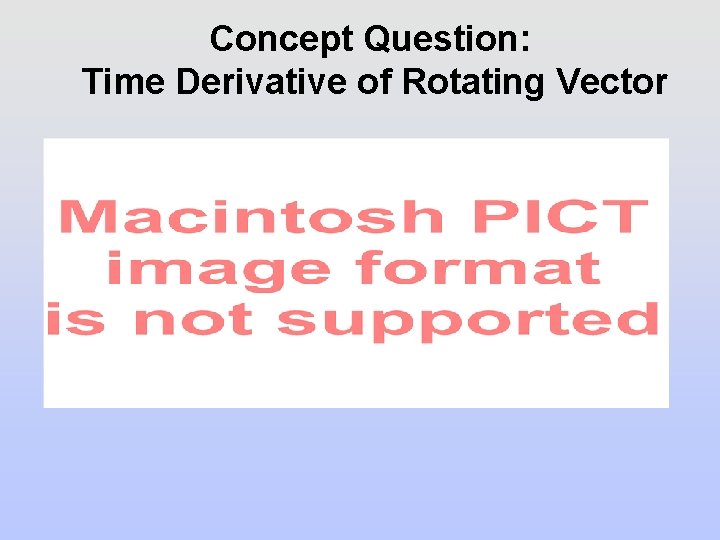 Concept Question:
Time Derivative of Rotating Vector

Macintosh PICT image format is not supported